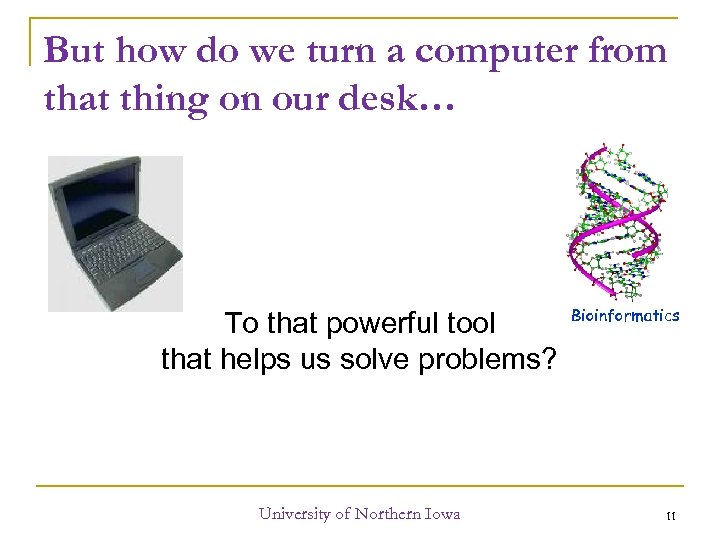 But how do we turn a computer from that thing on our desk…

Bioinformatics

To that powerful tool
that helps us solve problems?

University of Northern Iowa

11